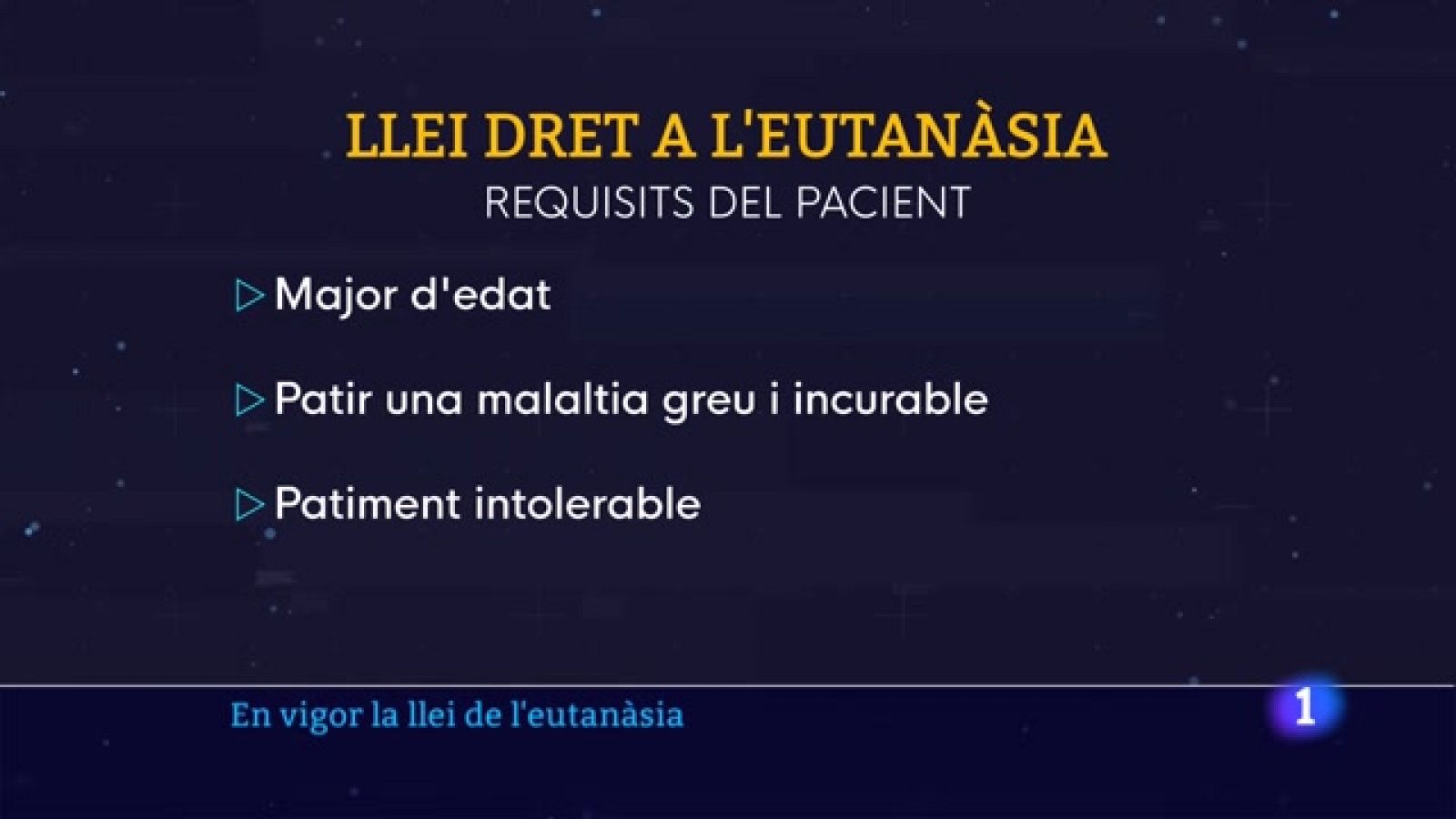 LLEI DRET A L'EUTANÀSIA
REQUISITS DEL PACIENT

▷ Major d'edat

▷ Patir una malaltia greu i incurable

▷ Patiment intolerable

En vigor la llei de l'eutanàsia

1